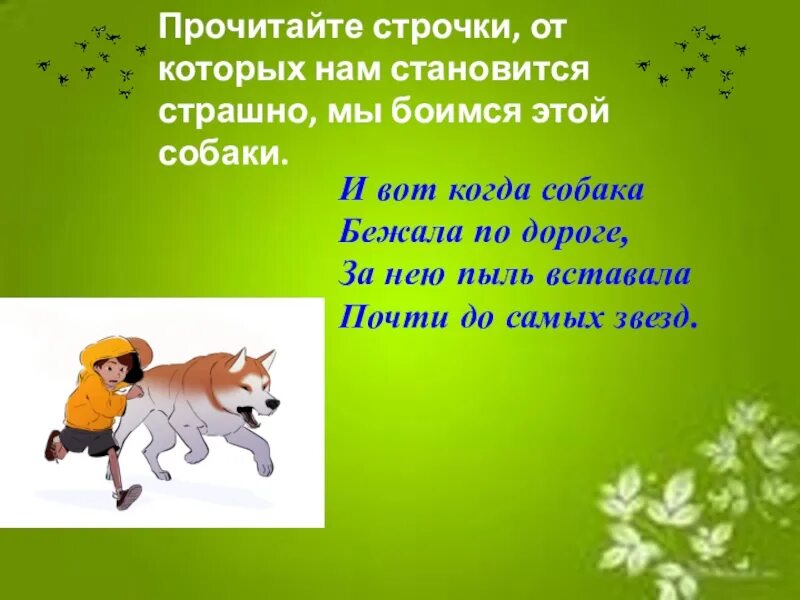 Прочитайте строчки, от которых нам становится страшно, мы боимся этой собаки.

И вот когда собака
Бежала по дороге,
За нею пыль вставала
Почти до самых звезд.